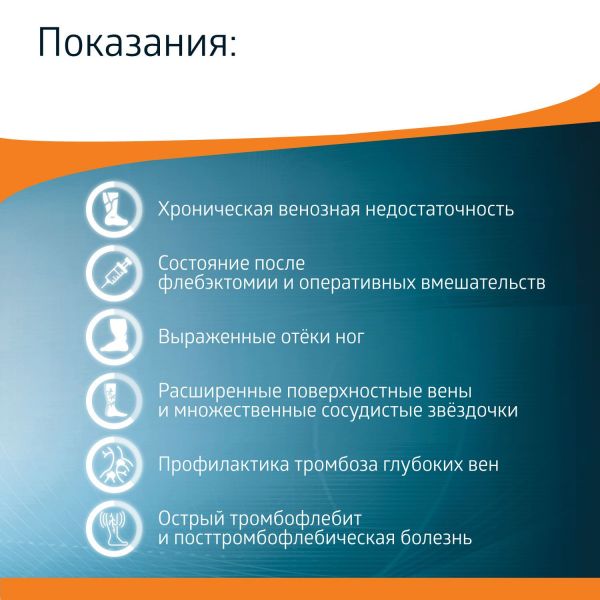 Показания:

Хроническая венозная недостаточность

Состояние после флебэктомии и оперативных вмешательств

Выраженные отёки ног

Расширенные поверхностные вены и множественные сосудистые звёздочки

Профилактика тромбоза глубоких вен

Острый тромбофлебит и посттромбофлебическая болезнь